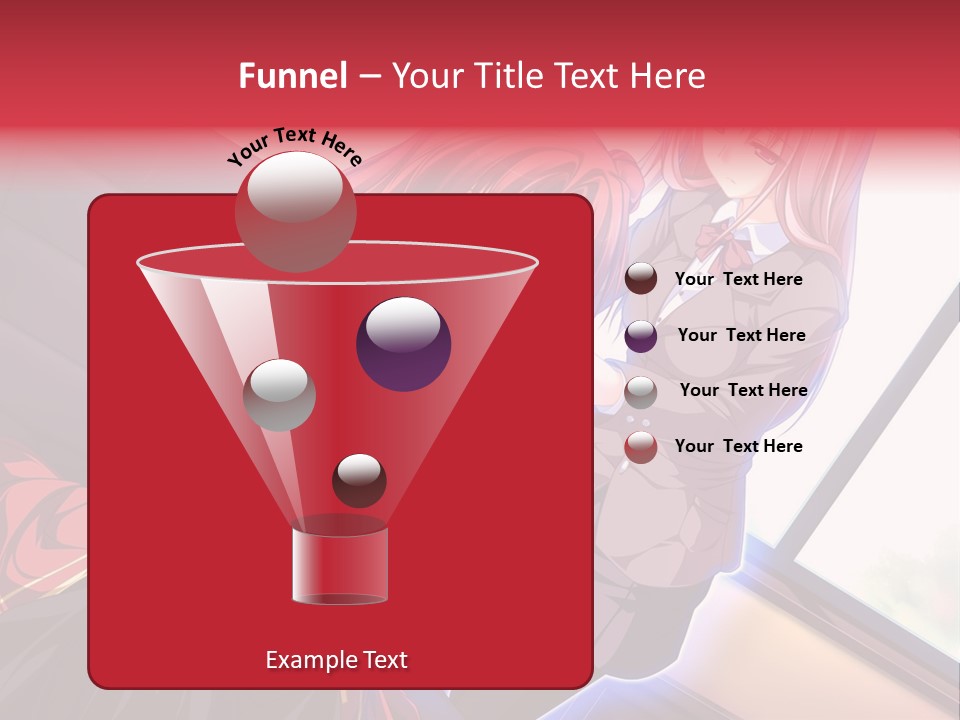 Funnel – Your Title Text Here

Your Text Here

Your Text Here

Your Text Here

Your Text Here

Your Text Here

Example Text